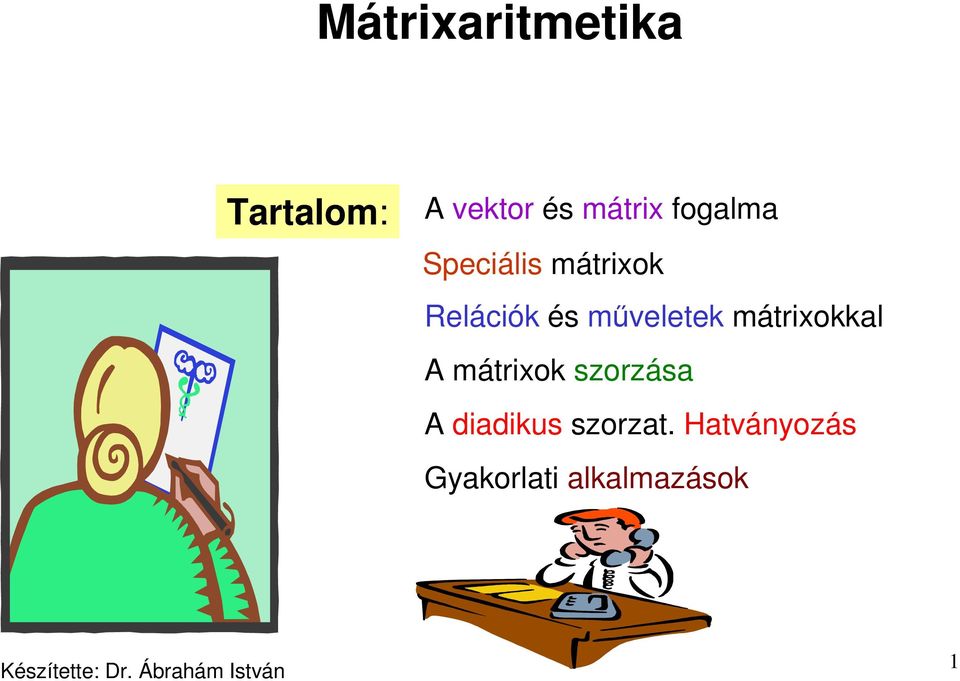 Mátrixaritmetika

Tartalom:

A vektor és mátrix fogalma

Speciális mátrixok

Relációk és műveletek mátrixokkal

A mátrixok szorzása

A diadikus szorzat. Hatványozás

Gyakorlati alkalmazások

Készítette: Dr. Ábrahám István

1